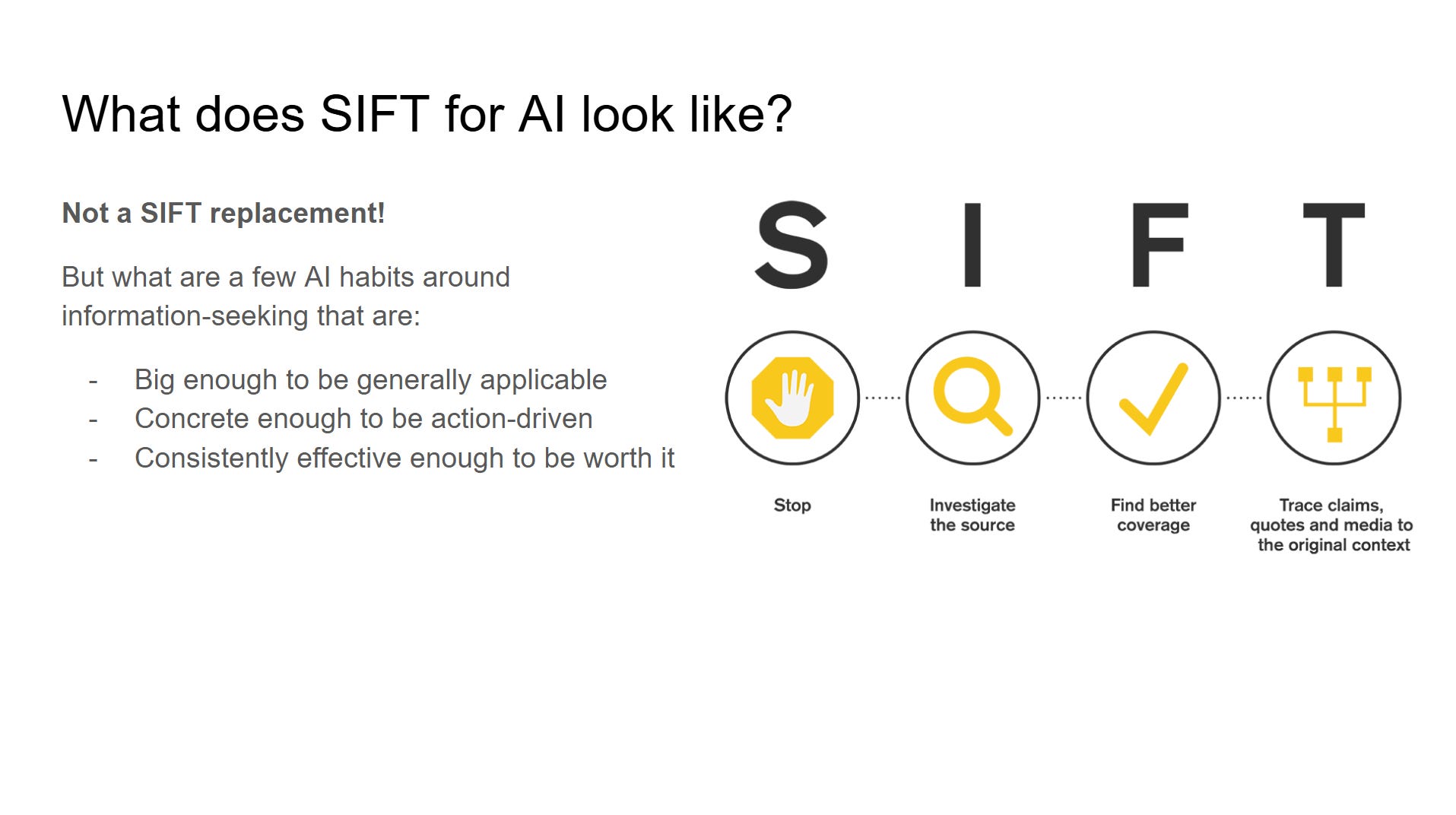 What does SIFT for AI look like?

Not a SIFT replacement!

But what are a few AI habits around information-seeking that are:

- Big enough to be generally applicable
- Concrete enough to be action-driven
- Consistently effective enough to be worth it

S I F T

Stop

Investigate the source

Find better coverage

Trace claims, quotes and media to the original context